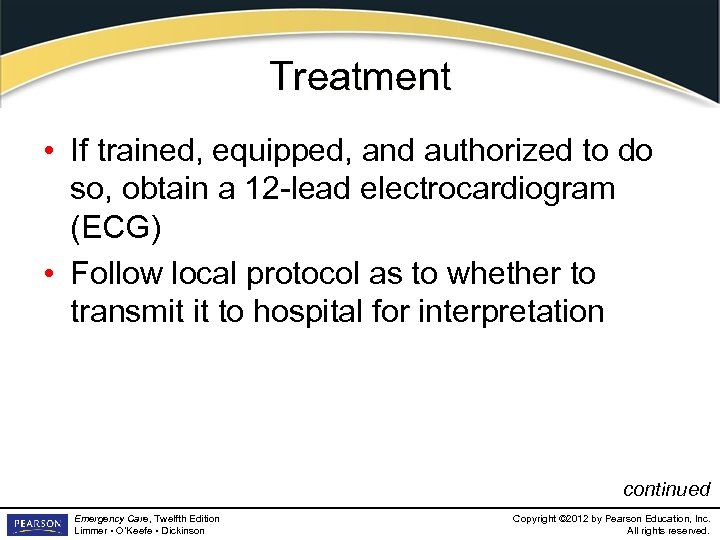 Treatment

• If trained, equipped, and authorized to do so, obtain a 12-lead electrocardiogram (ECG)

• Follow local protocol as to whether to transmit it to hospital for interpretation

continued

PEARSON

Emergency Care, Twelfth Edition
Limmer • O'Keefe • Dickinson

Copyright ©2012 by Pearson Education, Inc.
All rights reserved.